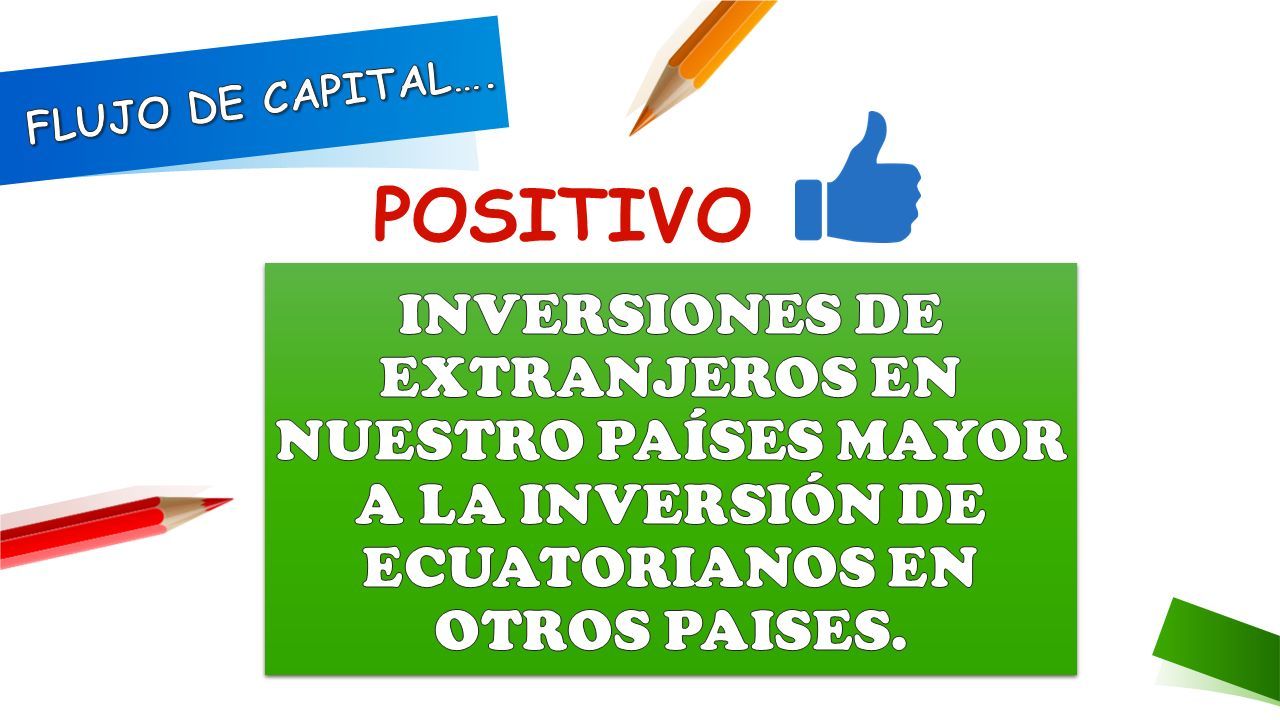 FLUJO DE CAPITAL….

POSITIVO

INVERSIONES DE EXTRANJEROS EN NUESTRO PAÍSES MAYOR A LA INVERSIÓN DE ECUATORIANOS EN OTROS PAISES.